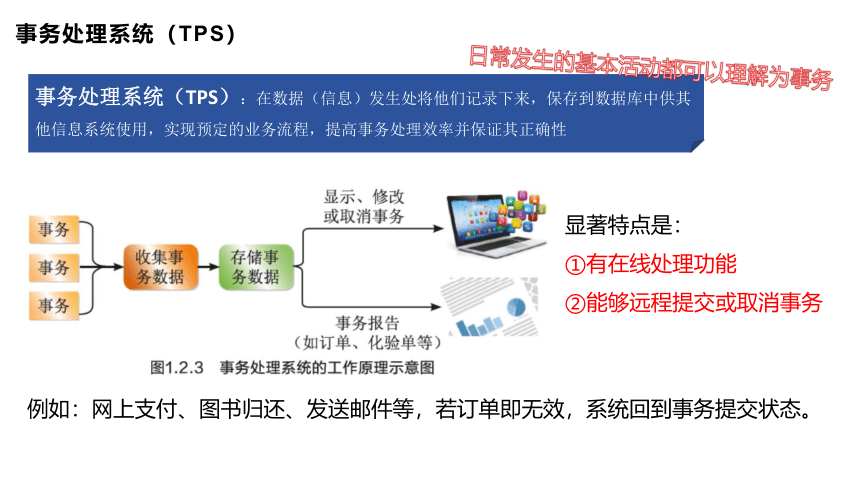 事务处理系统（TPS）

日常发生的基本活动都可以理解为事务

事务处理系统（TPS）：在数据（信息）发生处将他们记录下来，保存到数据库中供其他信息系统使用，实现预定的业务流程，提高事务处理效率并保证其正确性

事务
事务
事务
收集事务数据
存储事务数据
显示、修改或取消事务
事务报告（如订单、化验单等）

图1.2.3 事务处理系统的工作原理示意图

显著特点是：
①有在线处理功能
②能够远程提交或取消事务

例如：网上支付、图书归还、发送邮件等，若订单即无效，系统回到事务提交状态。